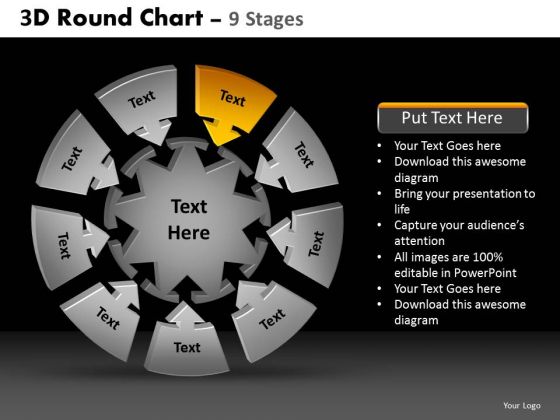 3D Round Chart – 9 Stages

Text
Text
Text
Text
Text
Text
Text
Text
Text

Text Here

Put Text Here

• Your Text Goes here
• Download this awesome diagram
• Bring your presentation to life
• Capture your audience's attention
• All images are 100% editable in PowerPoint
• Your Text Goes here
• Download this awesome diagram

Your Logo